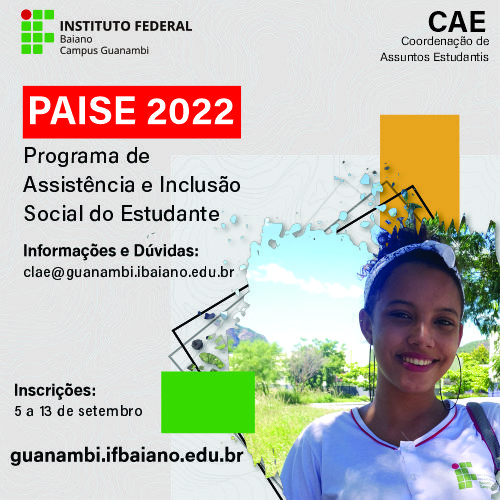 INSTITUTO FEDERAL
Baiano
Campus Guanambi

CAE
Coordenação de
Assuntos Estudantis

PAISE 2022

Programa de Assistência e Inclusão Social do Estudante

Informações e Dúvidas:
clae@guanambi.ibaiano.edu.br

Inscrições:
5 a 13 de setembro

guanambi.ifbaiano.edu.br